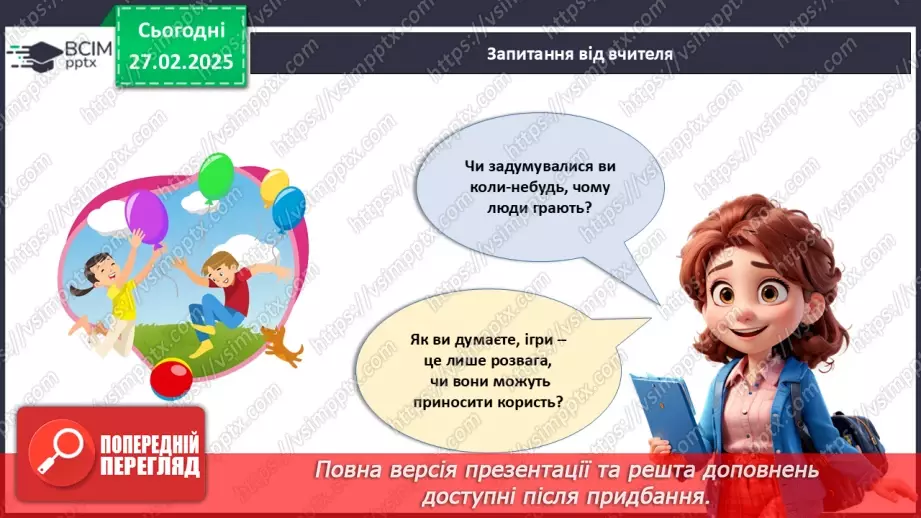 ВСІМ pptx

Сьогодні 27.02.2025

Запитання від вчителя

Чи задумувалися ви коли-небудь, чому люди грають?

Як ви думаєте, ігри – це лише розвага, чи вони можуть приносити користь?

ПОПЕРЕДНІЙ ПЕРЕГЛЯД

Повна версія презентації та решта доповнень доступні після придбання.

https://vsimpptx.com